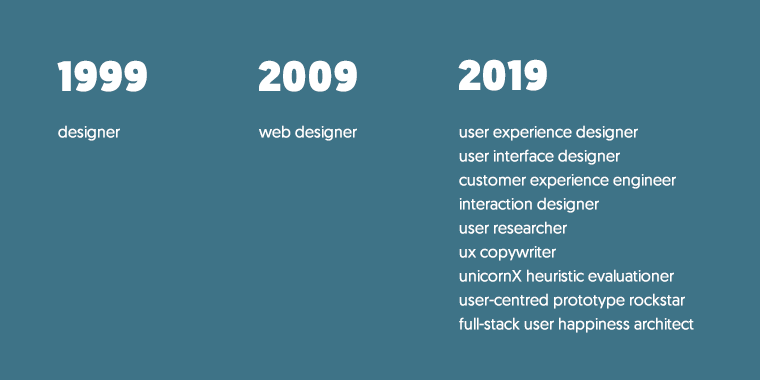 1999

designer

2009

web designer

2019

user experience designer
user interface designer
customer experience engineer
interaction designer
user researcher
ux copywriter
unicornX heuristic evaluationer
user-centred prototype rockstar
full-stack user happiness architect